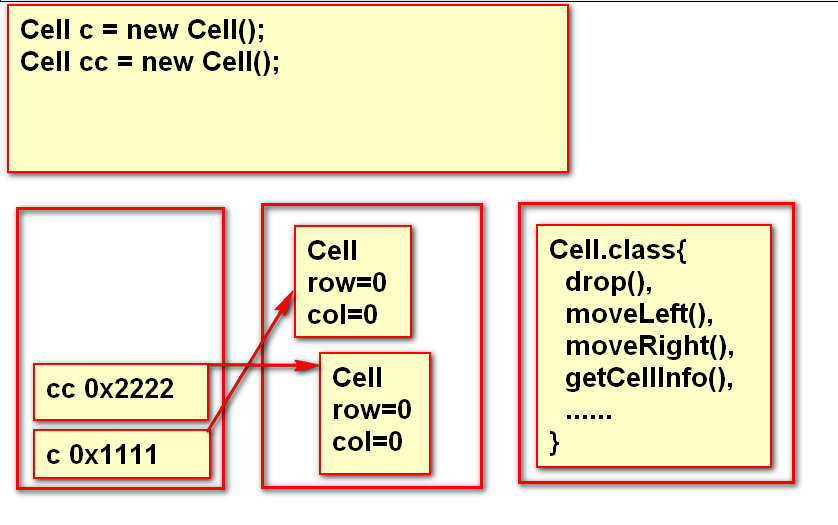 Cell c = new Cell();
Cell cc = new Cell();

cc 0x2222

c 0x1111

Cell
row=0
col=0

Cell
row=0
col=0

Cell.class{
drop(),
moveLeft(),
moveRight(),
getCellInfo(),
......
}